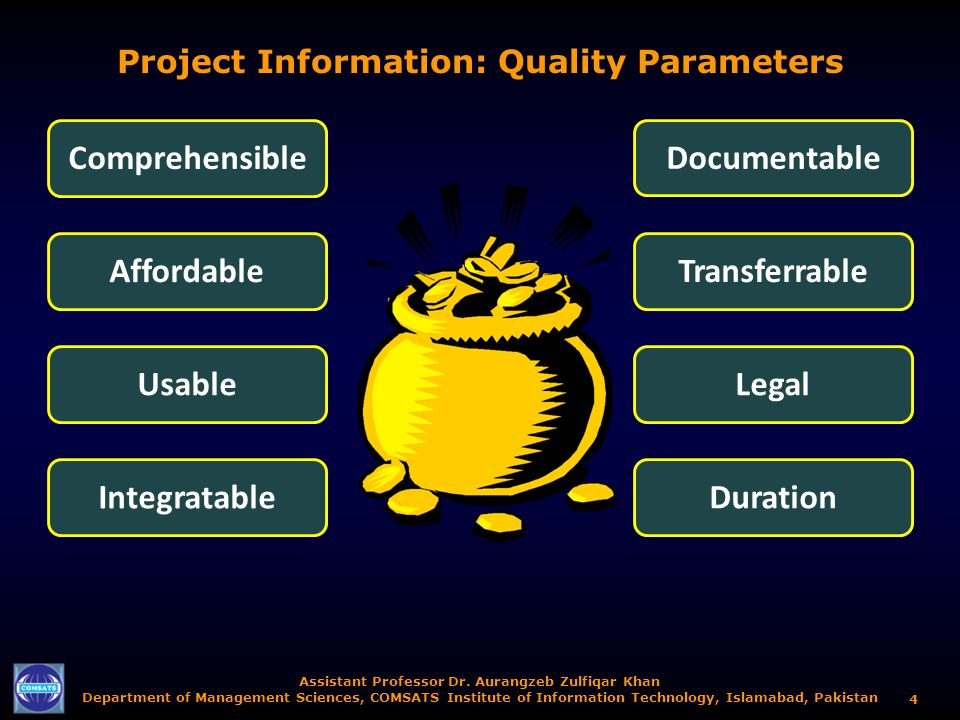 Project Information: Quality Parameters

Comprehensible

Affordable

Usable

Integratable

Documentable

Transferrable

Legal

Duration

COMSATS

Assistant Professor Dr. Aurangzeb Zulfiqar Khan
Department of Management Sciences, COMSATS Institute of Information Technology, Islamabad, Pakistan

4